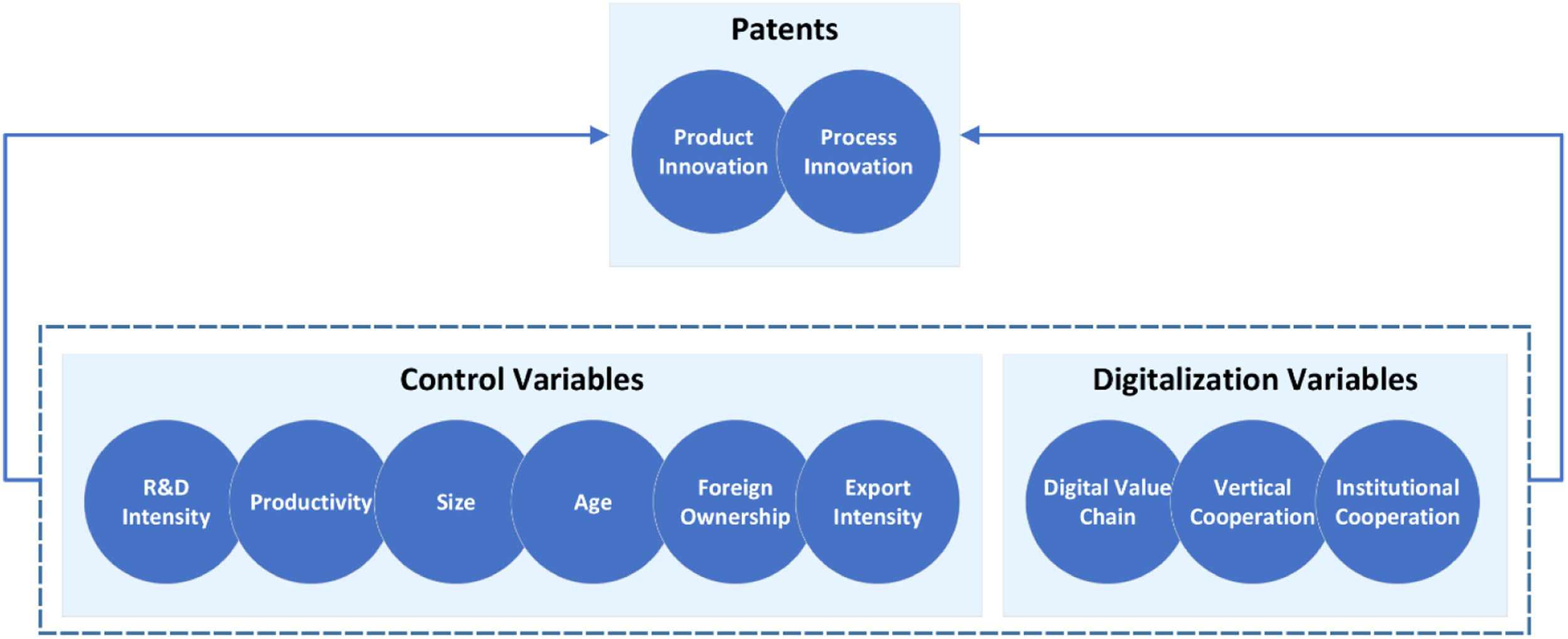 Patents

Product Innovation

Process Innovation

Control Variables

R&D Intensity

Productivity

Size

Age

Foreign Ownership

Export Intensity

Digitalization Variables

Digital Value Chain

Vertical Cooperation

Institutional Cooperation